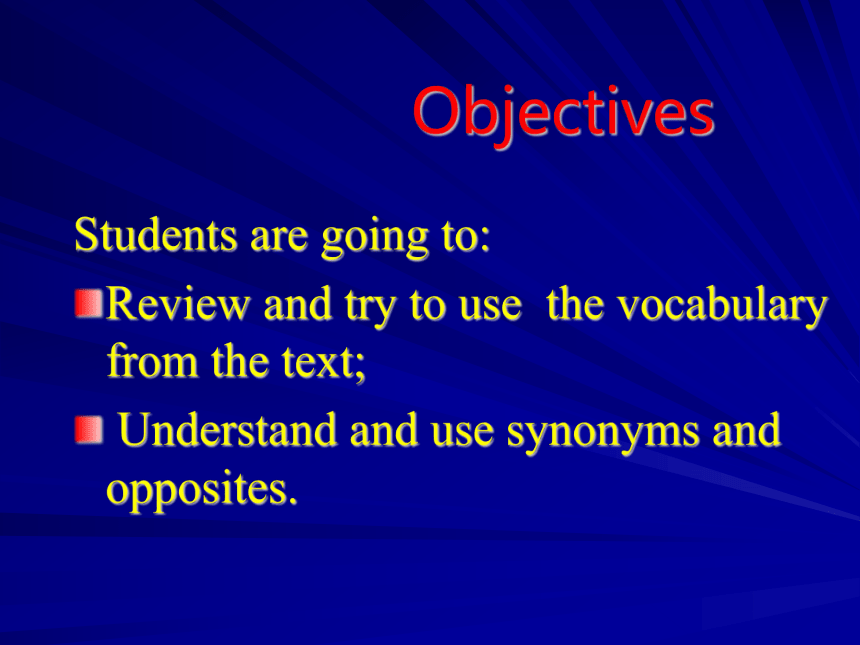 Objectives

Students are going to:

Review and try to use the vocabulary from the text;

Understand and use synonyms and opposites.